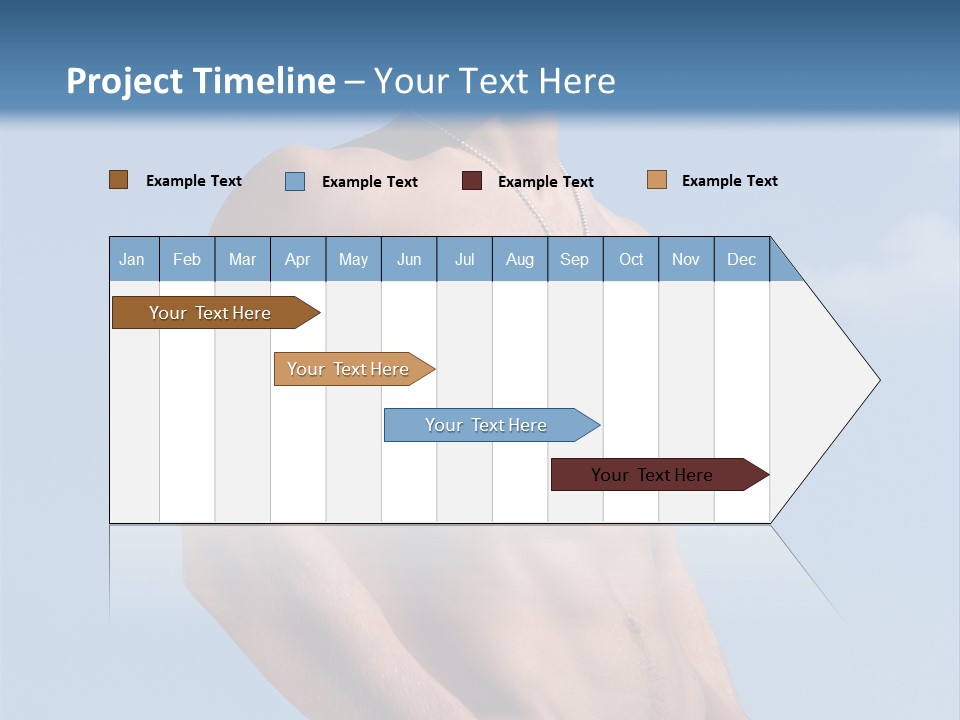 Project Timeline – Your Text Here

Example Text

Example Text

Example Text

Example Text

| Jan | Feb | Mar | Apr | May | Jun | Jul | Aug | Sep | Oct | Nov | Dec |
|---|---|---|---|---|---|---|---|---|---|---|---|

Your Text Here

Your Text Here

Your Text Here

Your Text Here